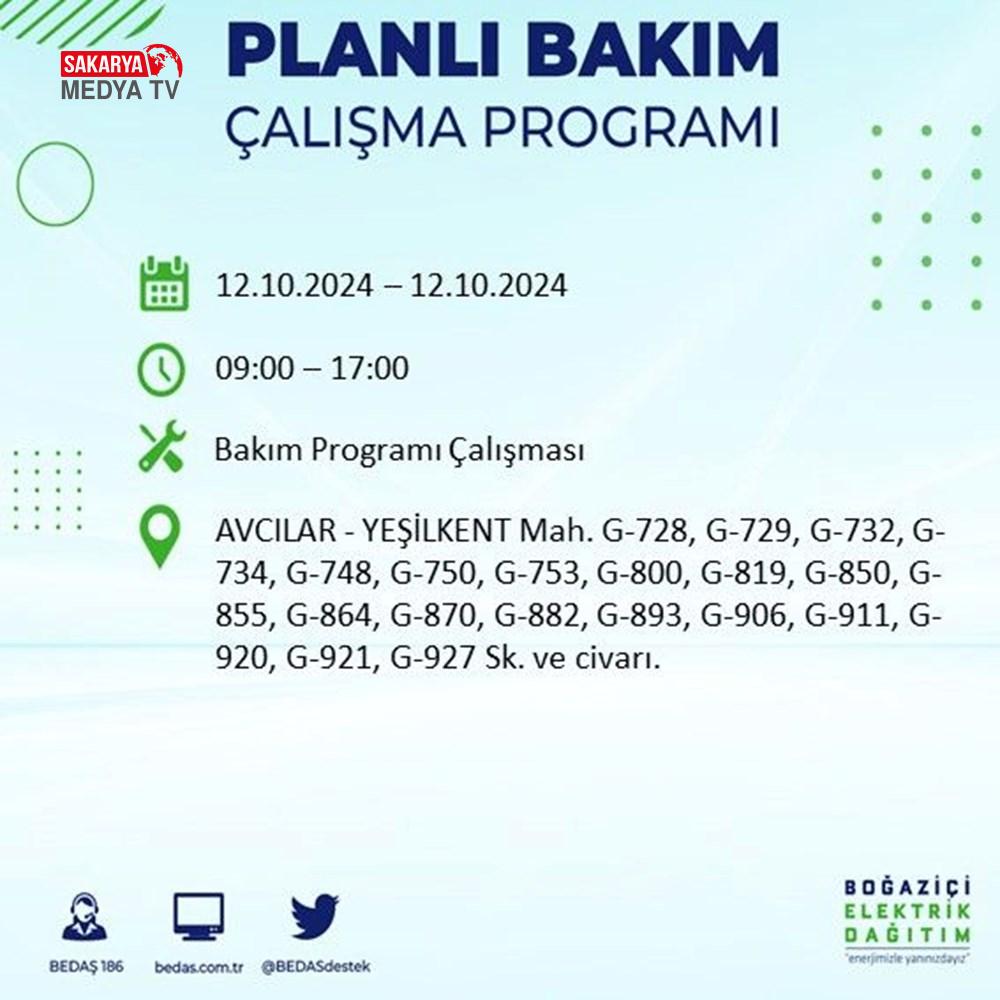 SAKARYA
MEDYA TV

PLANLI BAKIM
ÇALIŞMA PROGRAMI

12.10.2024 – 12.10.2024

09:00 – 17:00

Bakım Programı Çalışması

AVCILAR - YEŞİLKENT Mah. G-728, G-729, G-732, G-734, G-748, G-750, G-753, G-800, G-819, G-850, G-855, G-864, G-870, G-882, G-893, G-906, G-911, G-920, G-921, G-927 Sk. ve civarı.

BEDAŞ 186
bedas.com.tr
@BEDASdestek

BOĞAZİÇİ
ELEKTRİK
DAĞITIM
"enerjimizle yanınızdayız"